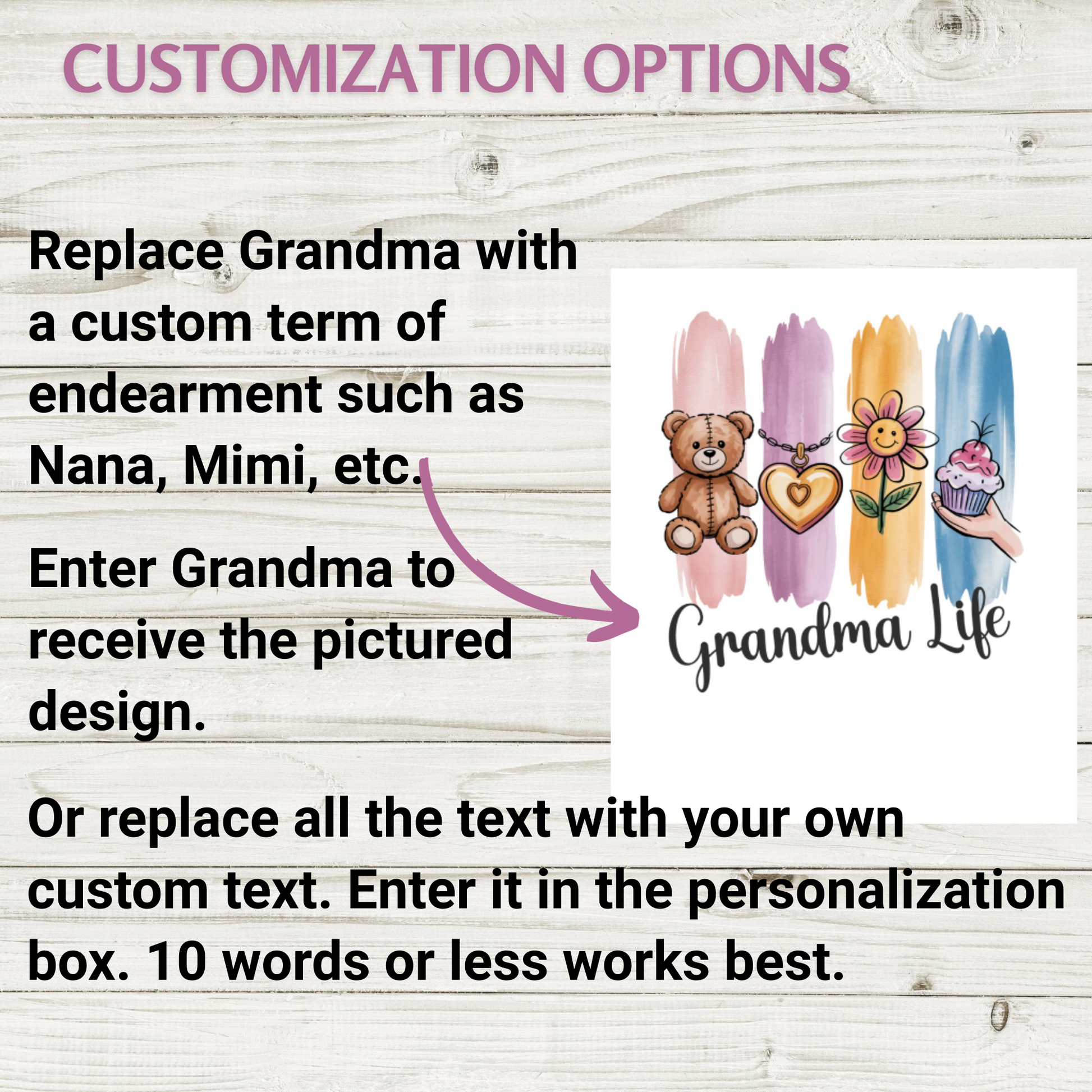 CUSTOMIZATION OPTIONS

Replace Grandma with a custom term of endearment such as Nana, Mimi, etc.

Enter Grandma to receive the pictured design.

Grandma Life

Or replace all the text with your own custom text. Enter it in the personalization box. 10 words or less works best.